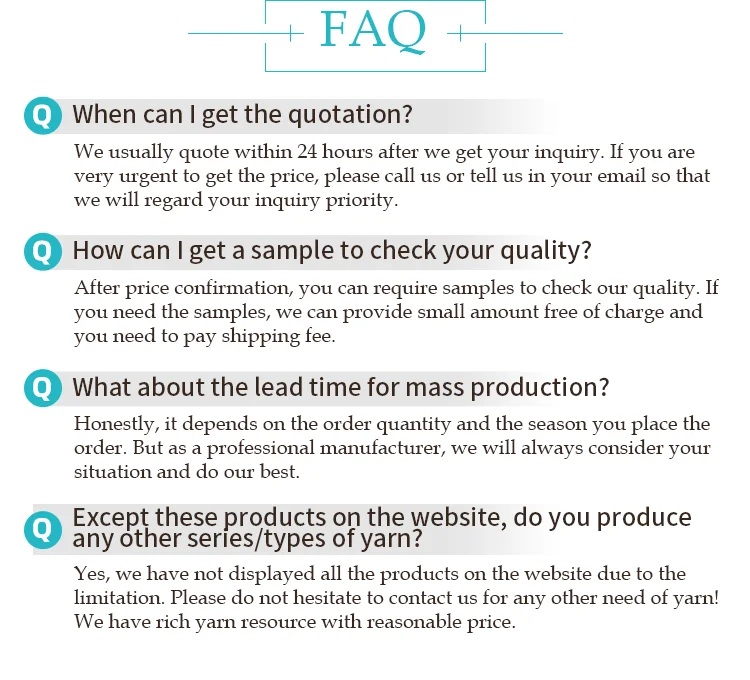 FAQ

Q When can I get the quotation?

We usually quote within 24 hours after we get your inquiry. If you are very urgent to get the price, please call us or tell us in your email so that we will regard your inquiry priority.

Q How can I get a sample to check your quality?

After price confirmation, you can require samples to check our quality. If you need the samples, we can provide small amount free of charge and you need to pay shipping fee.

Q What about the lead time for mass production?

Honestly, it depends on the order quantity and the season you place the order. But as a professional manufacturer, we will always consider your situation and do our best.

Q Except these products on the website, do you produce any other series/types of yarn?

Yes, we have not displayed all the products on the website due to the limitation. Please do not hesitate to contact us for any other need of yarn! We have rich yarn resource with reasonable price.